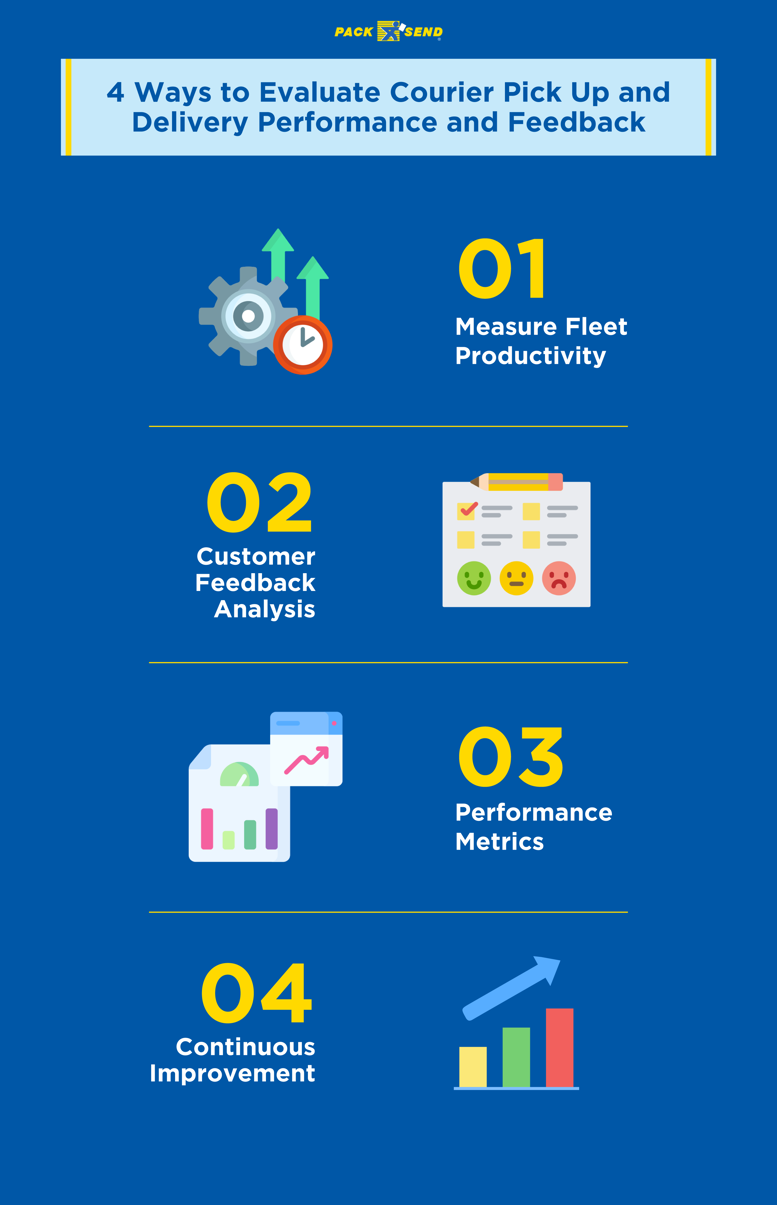 PACK SEND

4 Ways to Evaluate Courier Pick Up and Delivery Performance and Feedback

01
Measure Fleet Productivity

02
Customer Feedback Analysis

03
Performance Metrics

04
Continuous Improvement